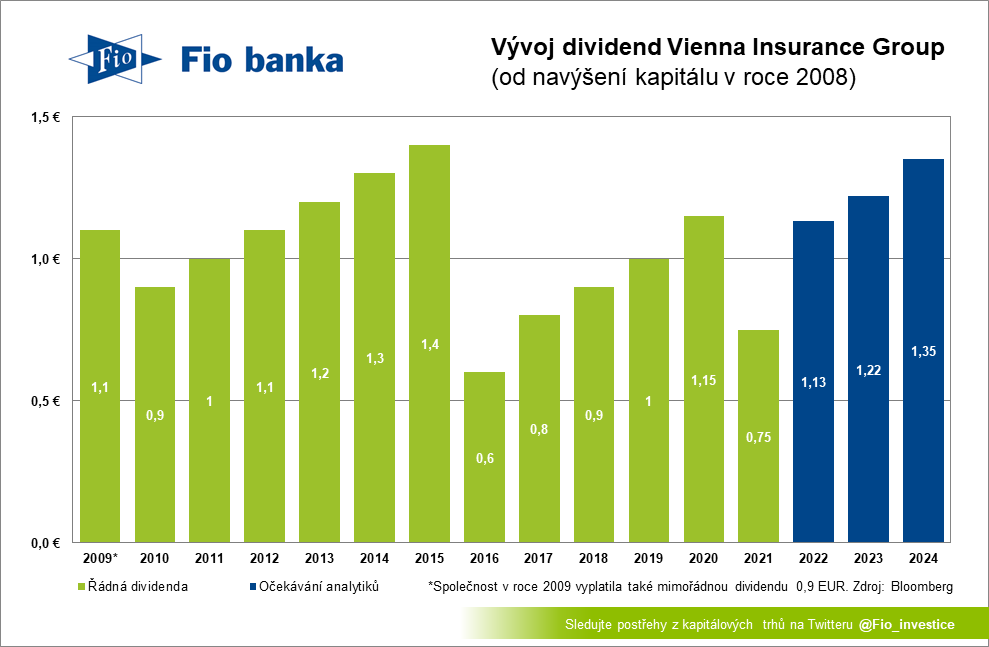 Fio Fio banka

Vývoj dividend Vienna Insurance Group
(od navýšení kapitálu v roce 2008)

1,5 €
1,0 €
0,5 €
0,0 €

1,1
0,9
1
1,1
1,2
1,3
1,4
0,6
0,8
0,9
1
1,15
0,75
1,13
1,22
1,35

2009* 2010 2011 2012 2013 2014 2015 2016 2017 2018 2019 2020 2021 2022 2023 2024

Řádná dividenda
Očekávání analytiků
*Společnost v roce 2009 vyplatila také mimořádnou dividendu 0,9 EUR. Zdroj: Bloomberg

Sledujte postřehy z kapitálových trhů na Twitteru @Fio_investice